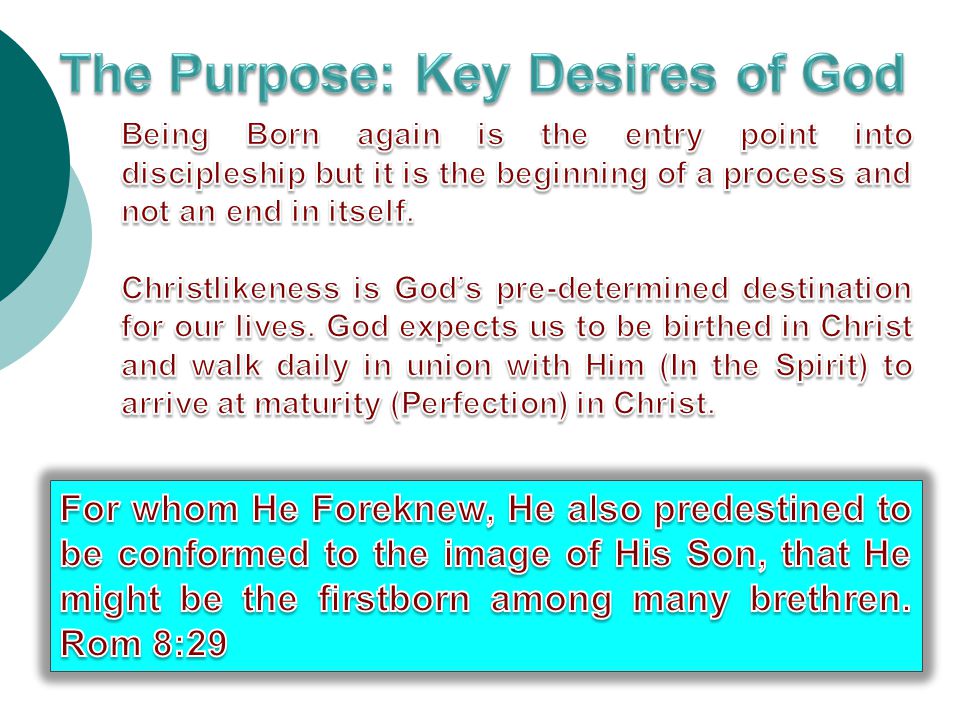 The Purpose: Key Desires of God

Being Born again is the entry point into discipleship but it is the beginning of a process and not an end in itself.

Christlikeness is God's pre-determined destination for our lives. God expects us to be birthed in Christ and walk daily in union with Him (In the Spirit) to arrive at maturity (Perfection) in Christ.

For whom He Foreknew, He also predestined to be conformed to the image of His Son, that He might be the firstborn among many brethren. Rom 8:29